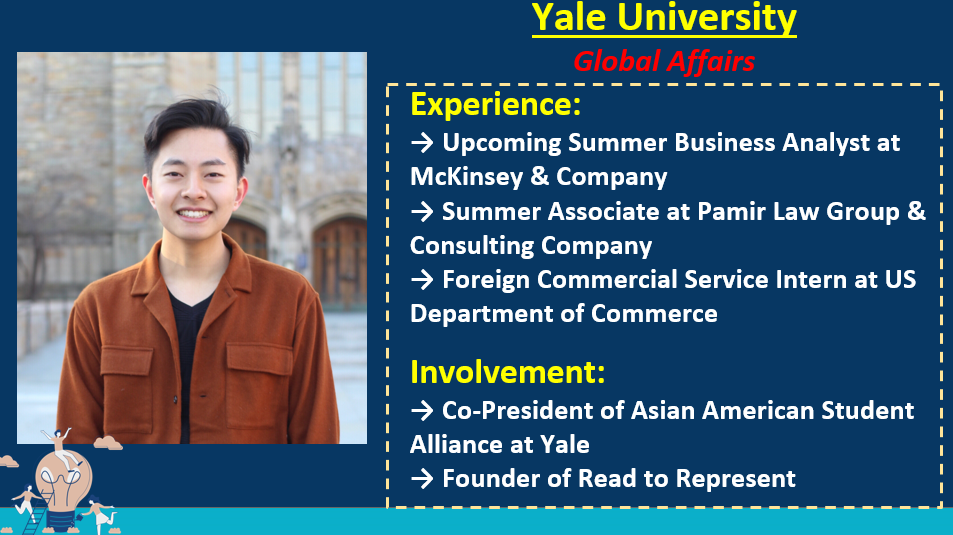 Yale University

Global Affairs

Experience:

→ Upcoming Summer Business Analyst at McKinsey & Company

→ Summer Associate at Pamir Law Group & Consulting Company

→ Foreign Commercial Service Intern at US Department of Commerce

Involvement:

→ Co-President of Asian American Student Alliance at Yale

→ Founder of Read to Represent